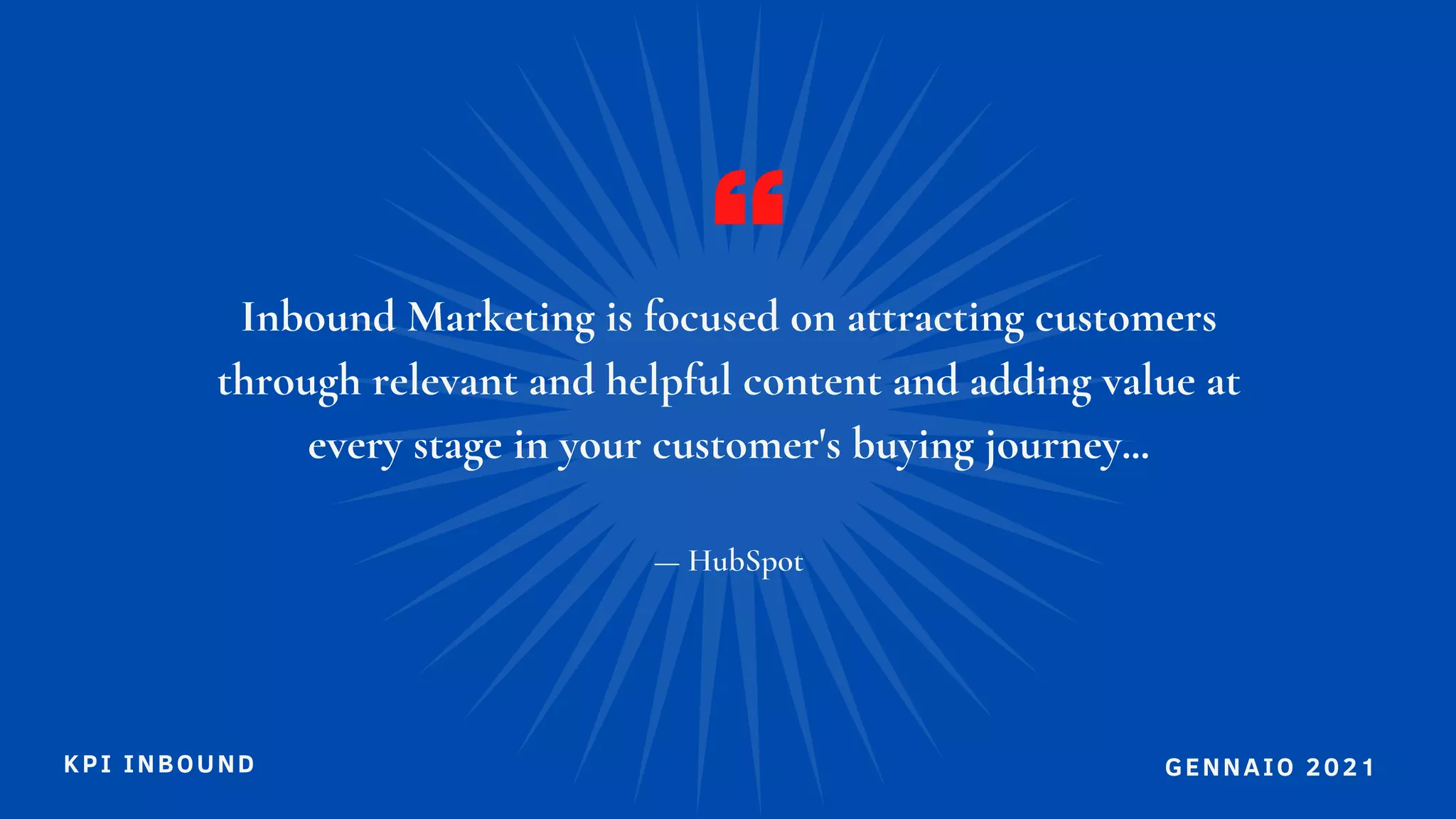 “

Inbound Marketing is focused on attracting customers through relevant and helpful content and adding value at every stage in your customer's buying journey...

— HubSpot

KPI INBOUND

GENNAIO 2021